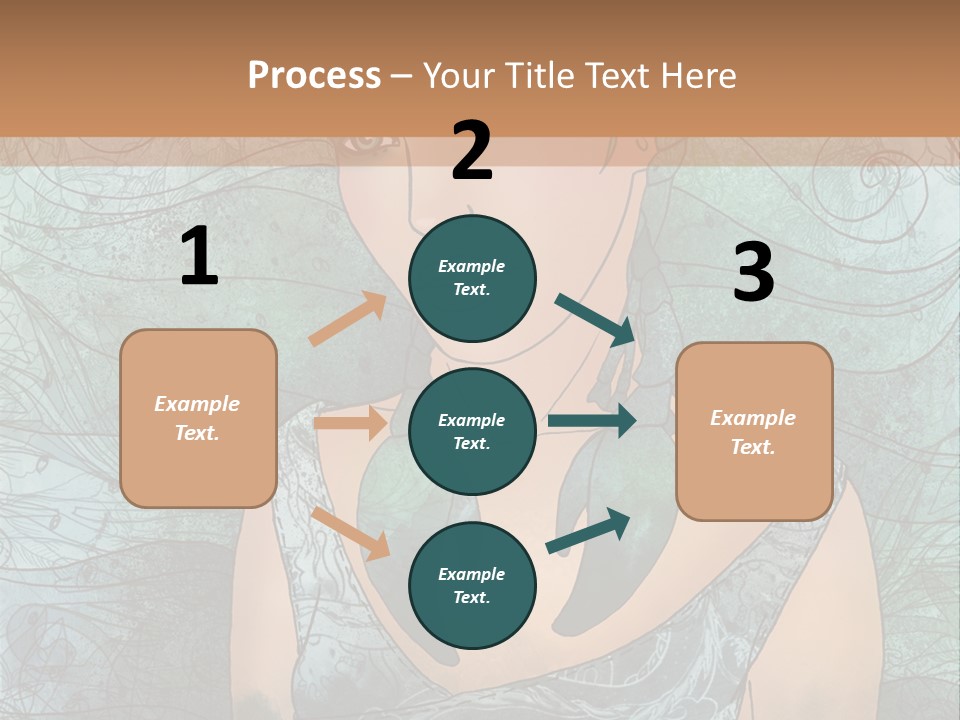 Process – Your Title Text Here

1

Example Text.

2

Example Text.

Example Text.

Example Text.

3

Example Text.